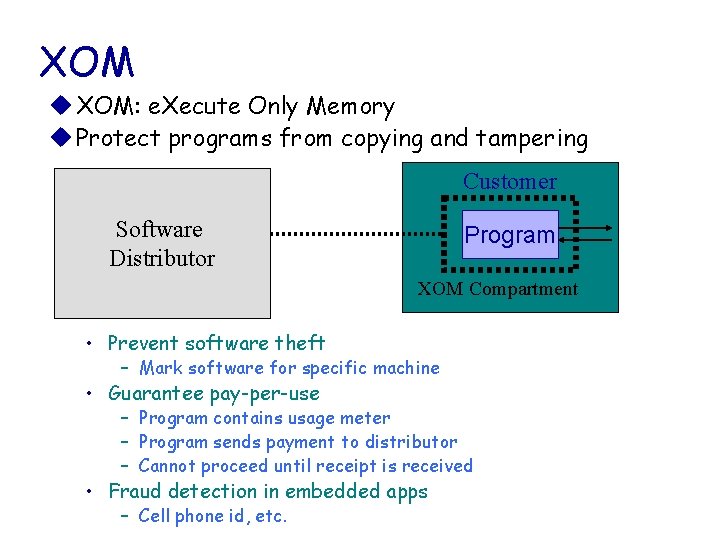 XOM

◆ XOM: eXecute Only Memory
◆ Protect programs from copying and tampering

Software Distributor

Customer

Program

XOM Compartment

• Prevent software theft
  – Mark software for specific machine
• Guarantee pay-per-use
  – Program contains usage meter
  – Program sends payment to distributor
  – Cannot proceed until receipt is received
• Fraud detection in embedded apps
  – Cell phone id, etc.